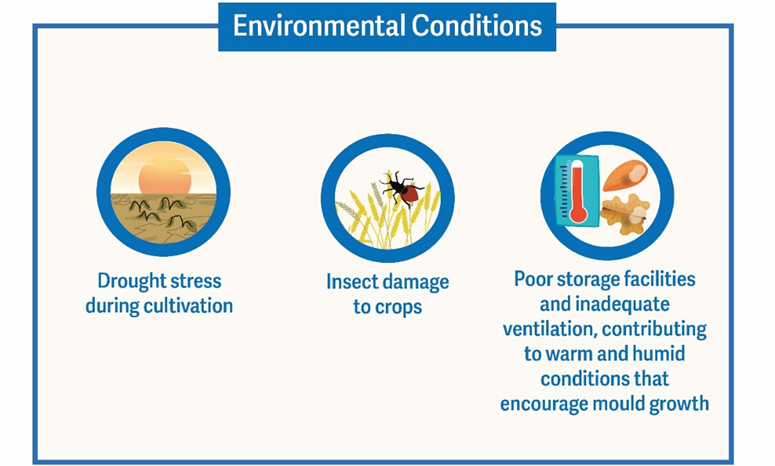 Environmental Conditions

Drought stress during cultivation

Insect damage to crops

Poor storage facilities and inadequate ventilation, contributing to warm and humid conditions that encourage mould growth